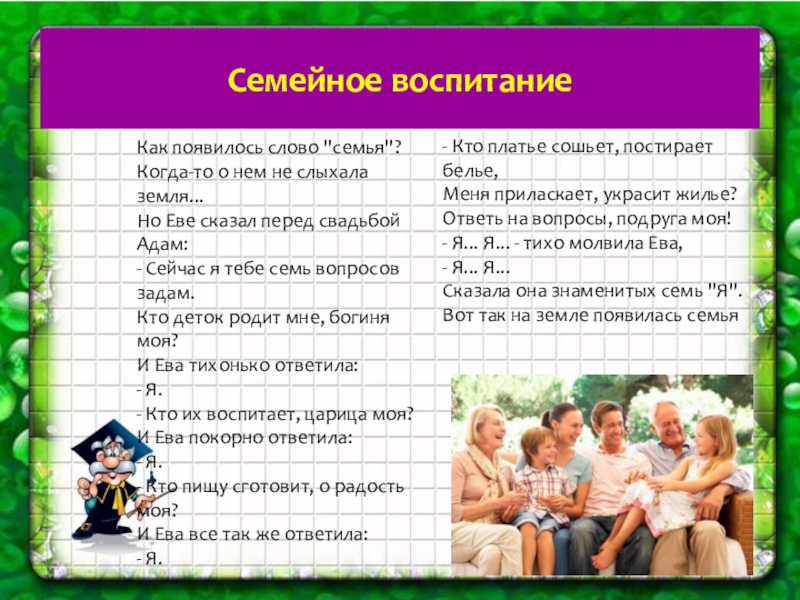 Семейное воспитание

Как появилось слово "семья"?
Когда-то о нем не слыхала земля...
Но Еве сказал перед свадьбой Адам:
- Сейчас я тебе семь вопросов задам.
Кто деток родит мне, богиня моя?
И Ева тихонько ответила:
- Я.
- Кто их воспитает, царица моя?
И Ева покорно ответила:
- Я.
- Кто пищу сготовит, о радость моя?
И Ева все так же ответила:
- Я.

- Кто платье сошьет, постирает белье,
Меня приласкает, украсит жилье?
Ответь на вопросы, подруга моя!
- Я... Я... - тихо молвила Ева,
- Я... Я...
Сказала она знаменитых семь "Я".
Вот так на земле появилась семья